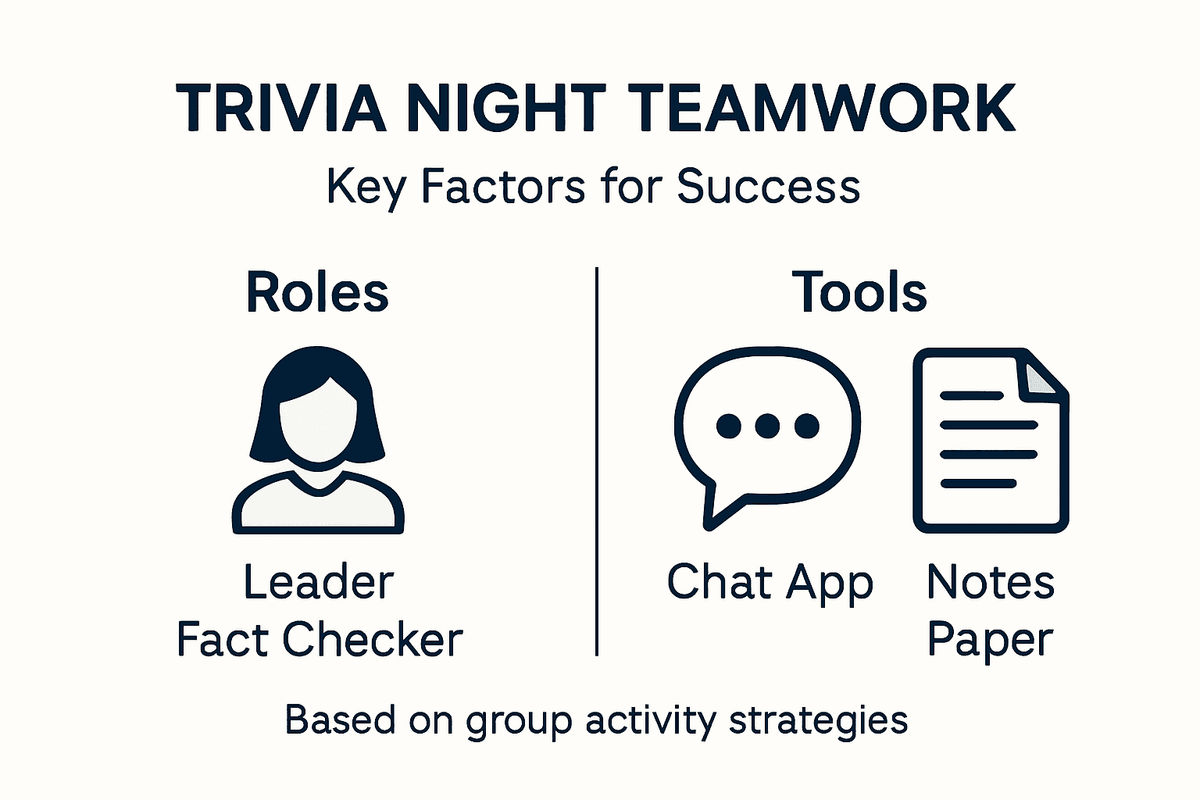 TRIVIA NIGHT TEAMWORK

Key Factors for Success

Roles

Leader
Fact Checker

Tools

Chat App

Notes
Paper

Based on group activity strategies